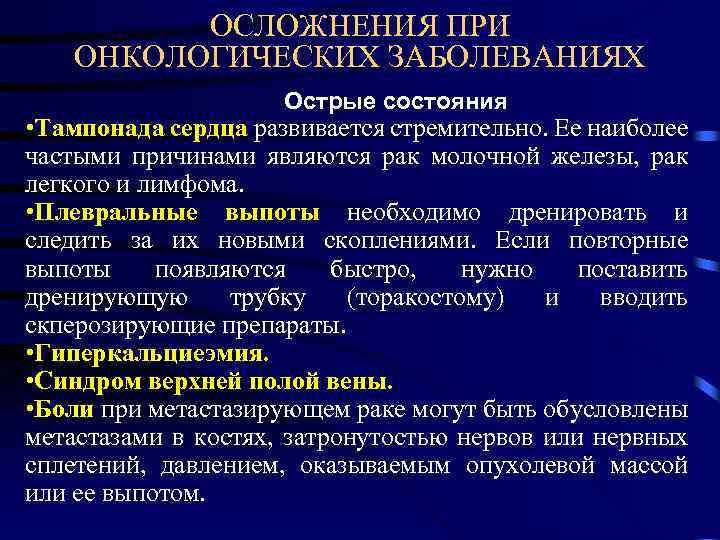 ОСЛОЖНЕНИЯ ПРИ ОНКОЛОГИЧЕСКИХ ЗАБОЛЕВАНИЯХ

Острые состояния

•Тампонада сердца развивается стремительно. Ее наиболее частыми причинами являются рак молочной железы, рак легкого и лимфома.

•Плевральные выпоты необходимо дренировать и следить за их новыми скоплениями. Если повторные выпоты появляются быстро, нужно поставить дренирующую трубку (торакостому) и вводить скперозирующие препараты.

•Гиперкальциеэмия.

•Синдром верхней полой вены.

•Боли при метастазирующем раке могут быть обусловлены метастазами в костях, затронутостью нервов или нервных сплетений, давлением, оказываемым опухолевой массой или ее выпотом.